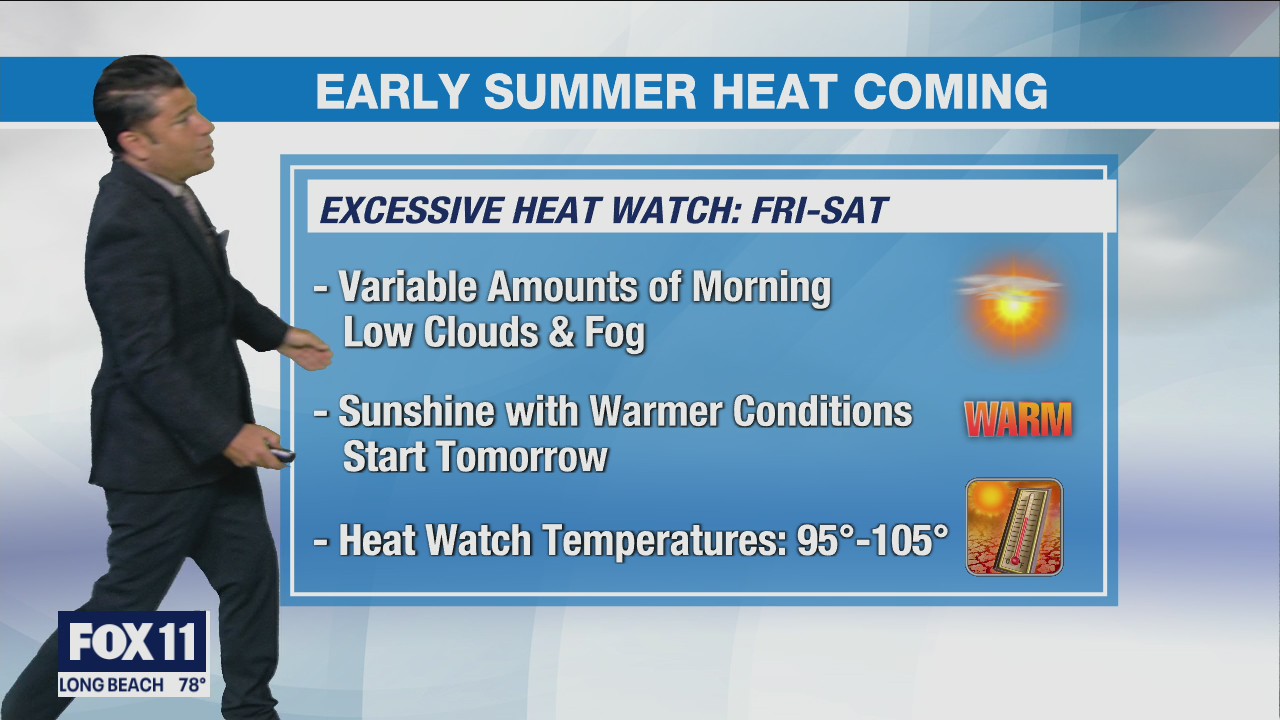 EARLY SUMMER HEAT COMING

EXCESSIVE HEAT WATCH: FRI-SAT

- Variable Amounts of Morning Low Clouds & Fog

- Sunshine with Warmer Conditions Start Tomorrow

WARM

- Heat Watch Temperatures: 95°-105°

FOX 11

LONG BEACH 78°